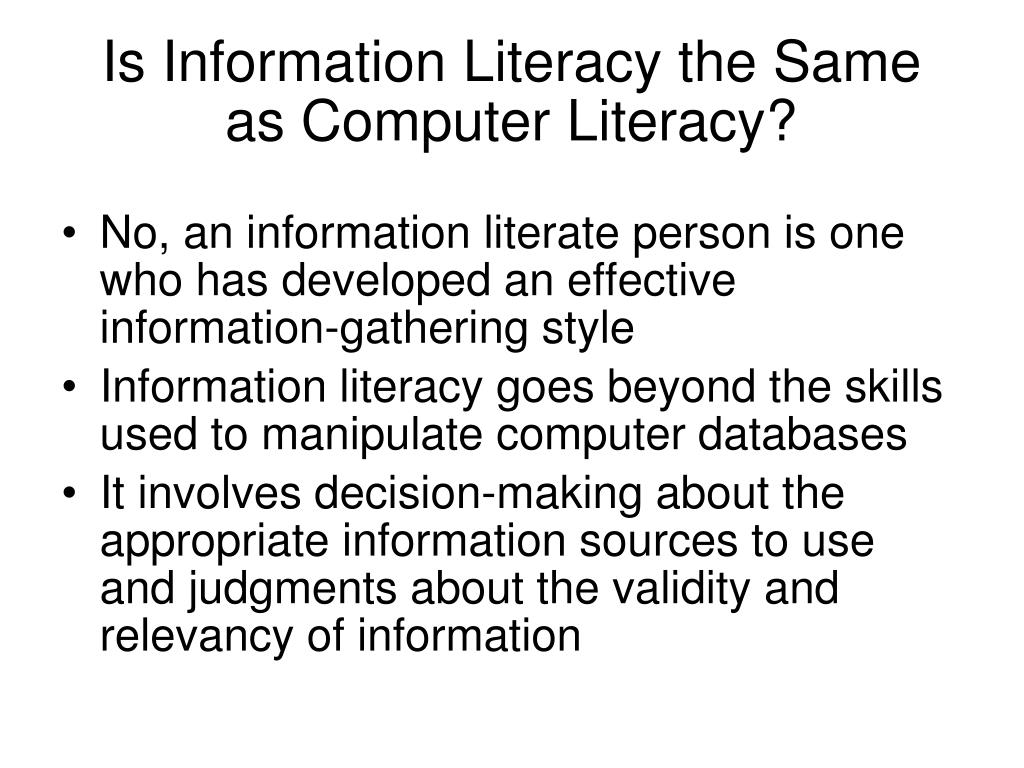 Is Information Literacy the Same as Computer Literacy?

• No, an information literate person is one who has developed an effective information-gathering style
• Information literacy goes beyond the skills used to manipulate computer databases
• It involves decision-making about the appropriate information sources to use and judgments about the validity and relevancy of information